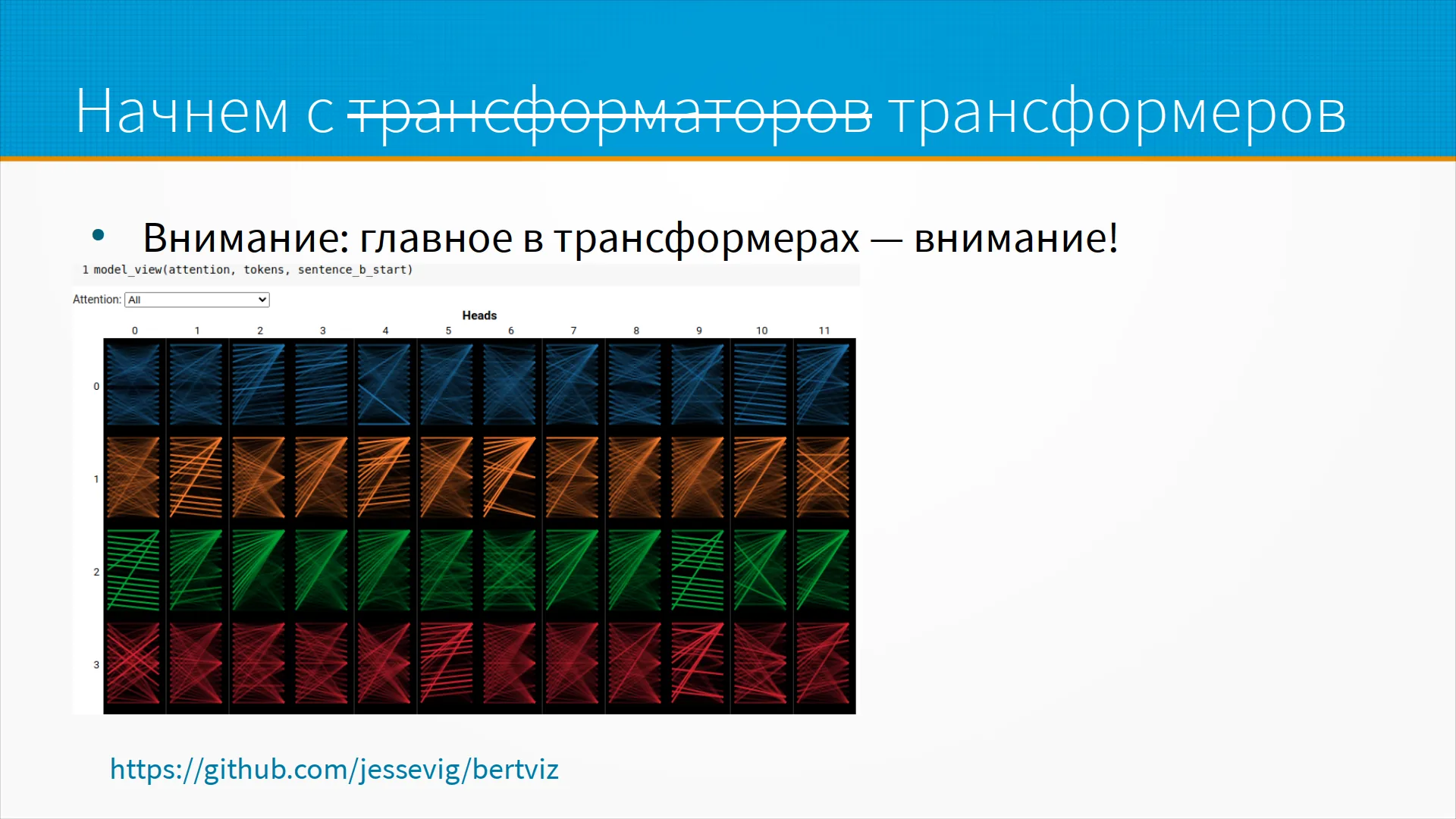 Начнем с трансформаторов трансформеров

• Внимание: главное в трансформерах — внимание!

1 model_view(attention, tokens, sentence_b_start)

Attention: All

Heads

0 1 2 3 4 5 6 7 8 9 10 11

0

1

2

3

https://github.com/jessevig/bertviz